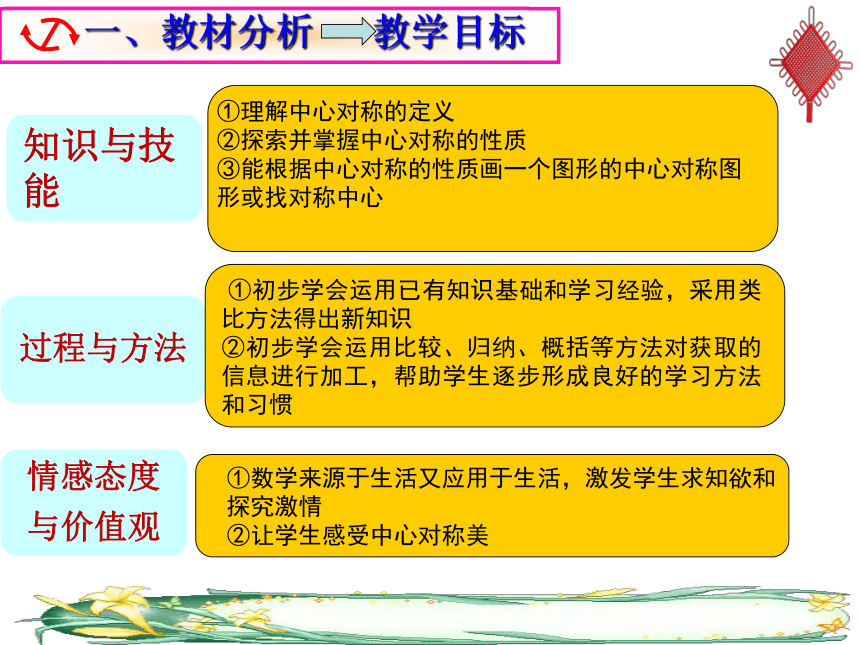 一、教材分析 教学目标

知识与技能

①理解中心对称的定义
②探索并掌握中心对称的性质
③能根据中心对称的性质画一个图形的中心对称图形或找对称中心

过程与方法

①初步学会运用已有知识基础和学习经验，采用类比方法得出新知识
②初步学会运用比较、归纳、概括等方法对获取的信息进行加工，帮助学生逐步形成良好的学习方法和习惯

情感态度与价值观

①数学来源于生活又应用于生活，激发学生求知欲和探究激情
②让学生感受中心对称美